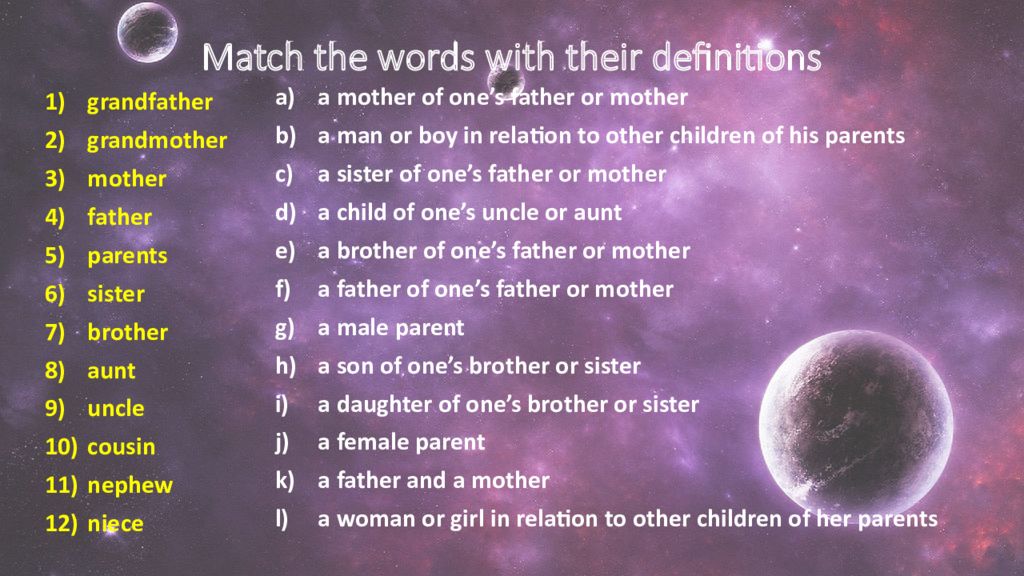 Match the words with their definitions

1) grandfather
2) grandmother
3) mother
4) father
5) parents
6) sister
7) brother
8) aunt
9) uncle
10) cousin
11) nephew
12) niece

a) a mother of one's father or mother
b) a man or boy in relation to other children of his parents
c) a sister of one's father or mother
d) a child of one's uncle or aunt
e) a brother of one's father or mother
f) a father of one's father or mother
g) a male parent
h) a son of one's brother or sister
i) a daughter of one's brother or sister
j) a female parent
k) a father and a mother
l) a woman or girl in relation to other children of her parents